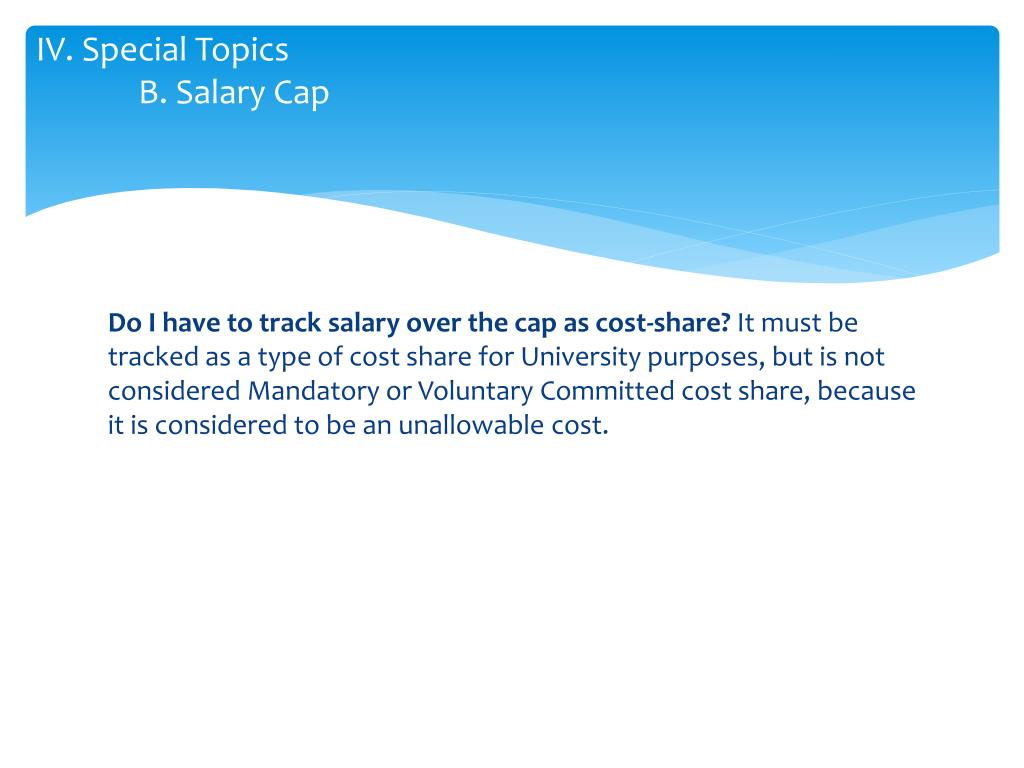 IV. Special Topics
B. Salary Cap

Do I have to track salary over the cap as cost-share? It must be tracked as a type of cost share for University purposes, but is not considered Mandatory or Voluntary Committed cost share, because it is considered to be an unallowable cost.